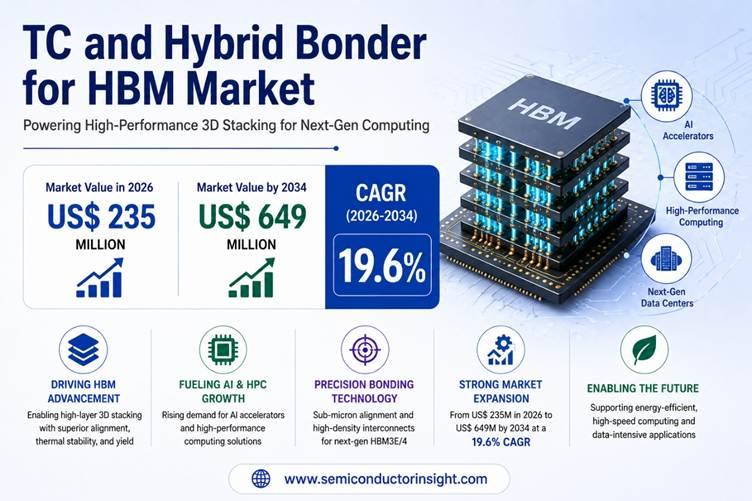 TC and Hybrid Bonder for HBM Market

Powering High-Performance 3D Stacking for Next-Gen Computing

Market Value in 2026
US$ 235
MILLION

Market Value by 2034
US$ 649
MILLION

CAGR
(2026-2034)
19.6%

HBM

AI Accelerators

High-Performance Computing

Next-Gen Data Centers

DRIVING HBM ADVANCEMENT
Enabling high-layer 3D stacking with superior alignment, thermal stability, and yield

FUELING AI & HPC GROWTH
Rising demand for AI accelerators and high-performance computing solutions

PRECISION BONDING TECHNOLOGY
Sub-micron alignment and high-density interconnects for next-gen HBM3E/4

STRONG MARKET EXPANSION
From US$ 235M in 2026 to US$ 649M by 2034 at a 19.6% CAGR

ENABLING THE FUTURE
Supporting energy-efficient, high-speed computing and data-intensive applications

www.semiconductorinsight.com